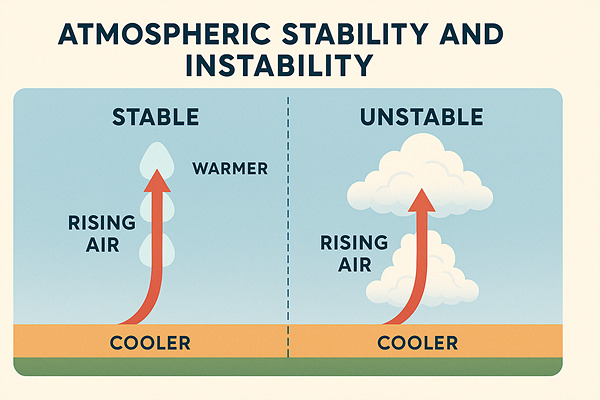 ATMOSPHERIC STABILITY AND INSTABILITY

STABLE

WARMER

RISING AIR

COOLER

UNSTABLE

RISING AIR

COOLER